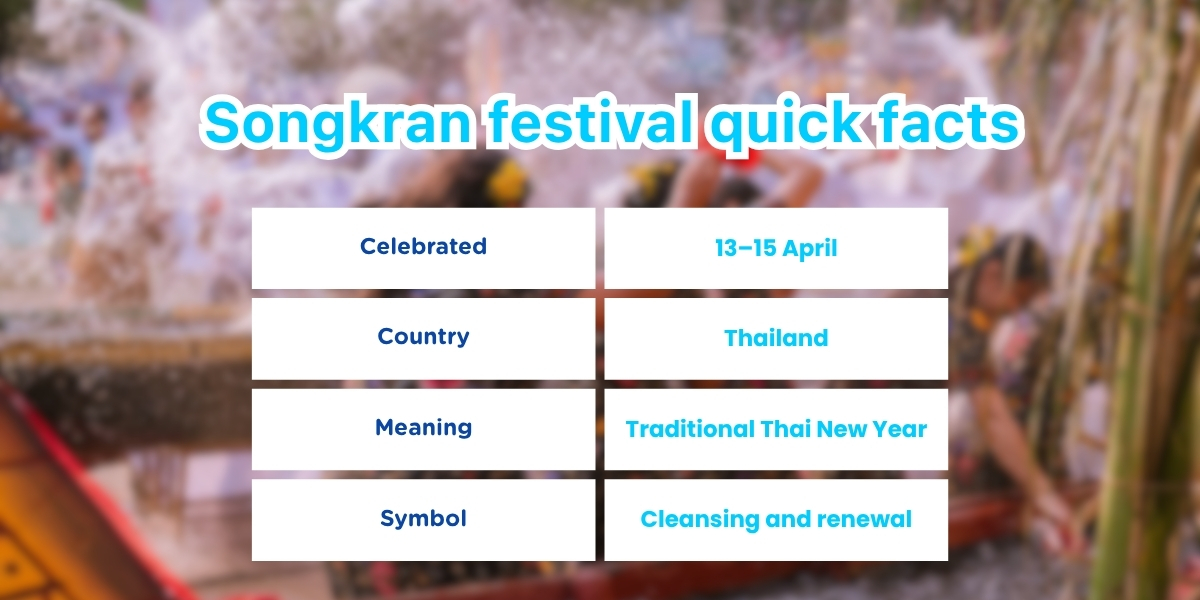 Songkran festival quick facts

| Celebrated | 13–15 April |
|---|---|
| Country | Thailand |
| Meaning | Traditional Thai New Year |
| Symbol | Cleansing and renewal |